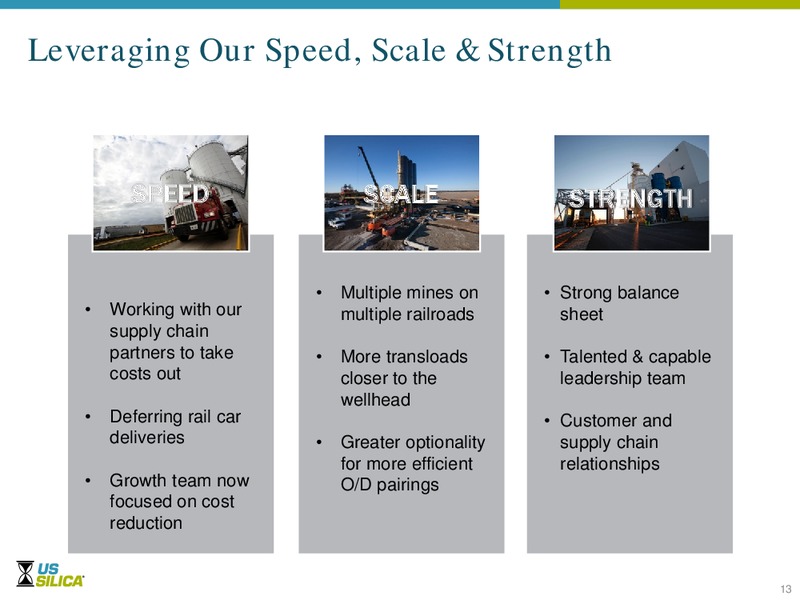 Leveraging Our Speed, Scale & Strength

SPEED

• Working with our supply chain partners to take costs out

• Deferring rail car deliveries

• Growth team now focused on cost reduction

SCALE

• Multiple mines on multiple railroads

• More transloads closer to the wellhead

• Greater optionality for more efficient O/D pairings

STRENGTH

• Strong balance sheet

• Talented & capable leadership team

• Customer and supply chain relationships

US SILICA

13